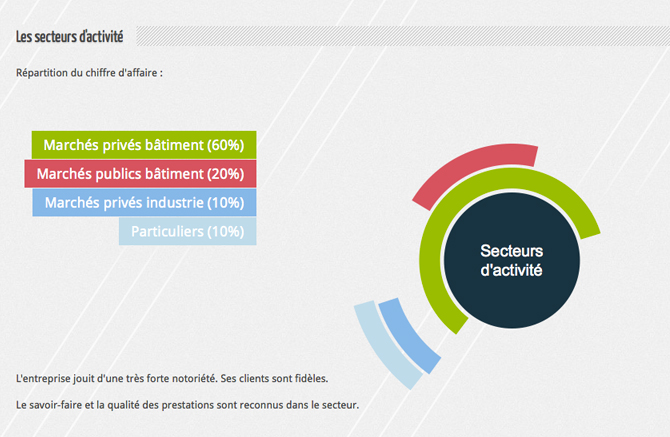 Les secteurs d'activité

Répartition du chiffre d'affaire :

Marchés privés bâtiment (60%)
Marchés publics bâtiment (20%)
Marchés privés industrie (10%)
Particuliers (10%)

Secteurs d'activité

L'entreprise jouit d'une très forte notoriété. Ses clients sont fidèles.

Le savoir-faire et la qualité des prestations sont reconnus dans le secteur.